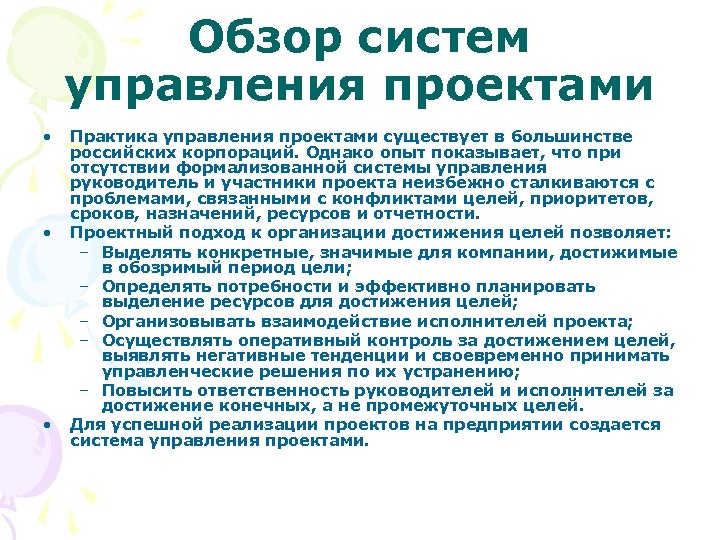 Обзор систем управления проектами

• Практика управления проектами существует в большинстве российских корпораций. Однако опыт показывает, что при отсутствии формализованной системы управления руководитель и участники проекта неизбежно сталкиваются с проблемами, связанными с конфликтами целей, приоритетов, сроков, назначений, ресурсов и отчетности.
• Проектный подход к организации достижения целей позволяет:
– Выделять конкретные, значимые для компании, достижимые в обозримый период цели;
– Определять потребности и эффективно планировать выделение ресурсов для достижения целей;
– Организовывать взаимодействие исполнителей проекта;
– Осуществлять оперативный контроль за достижением целей, выявлять негативные тенденции и своевременно принимать управленческие решения по их устранению;
– Повысить ответственность руководителей и исполнителей за достижение конечных, а не промежуточных целей.
• Для успешной реализации проектов на предприятии создается система управления проектами.